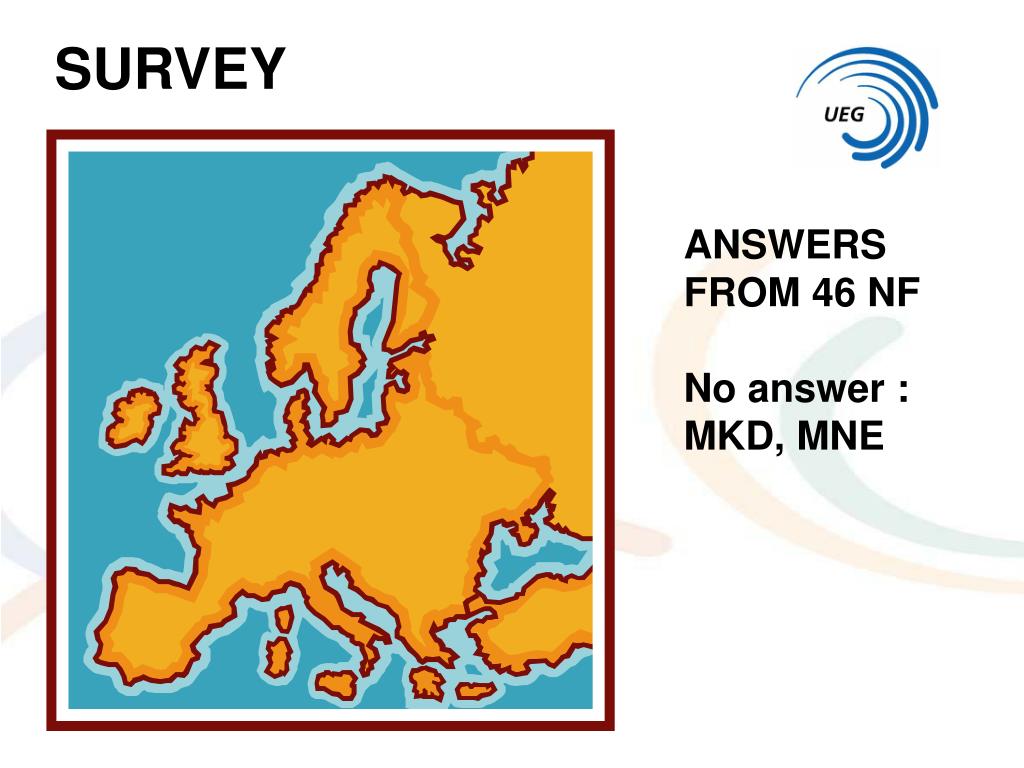 SURVEY

UEG

ANSWERS FROM 46 NF

No answer : MKD, MNE